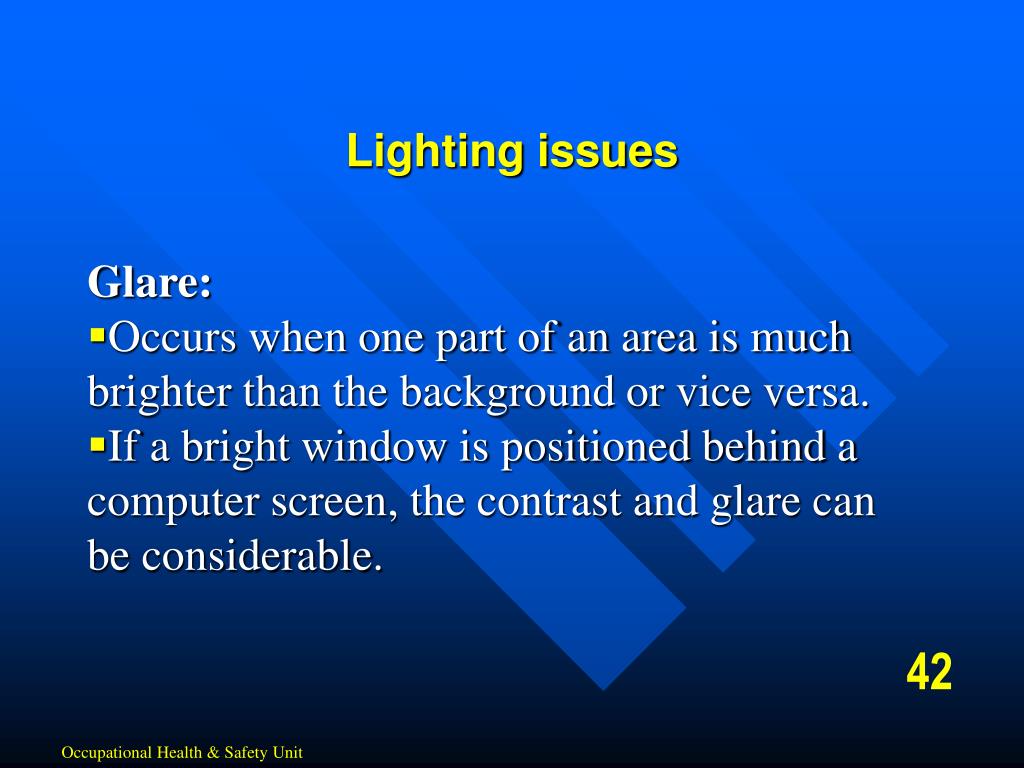 Lighting issues

Glare:
▪Occurs when one part of an area is much brighter than the background or vice versa.
▪If a bright window is positioned behind a computer screen, the contrast and glare can be considerable.

42

Occupational Health & Safety Unit